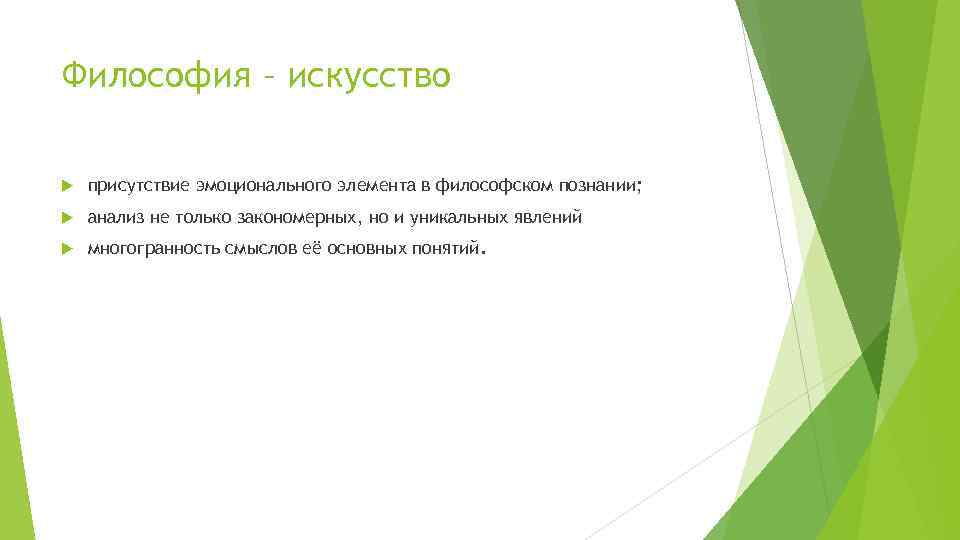 Философия – искусство

присутствие эмоционального элемента в философском познании;

анализ не только закономерных, но и уникальных явлений

многогранность смыслов её основных понятий.